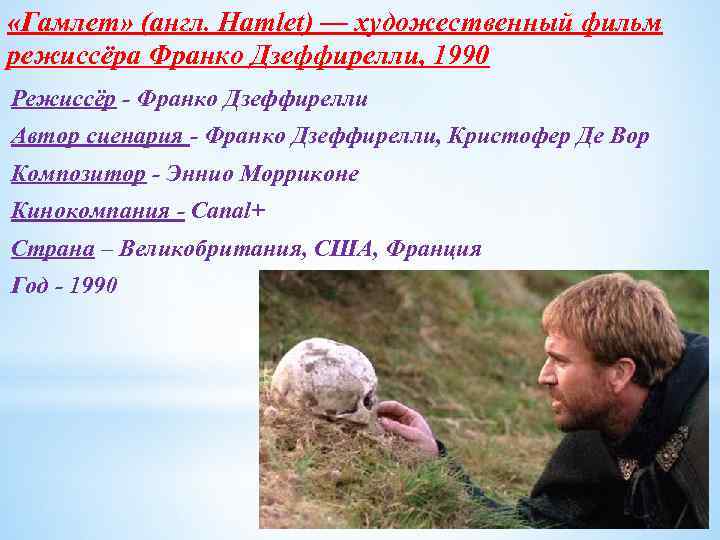 «Гамлет» (англ. Hamlet) — художественный фильм режиссёра Франко Дзеффирелли, 1990

Режиссёр - Франко Дзеффирелли

Автор сценария - Франко Дзеффирелли, Кристофер Де Вор

Композитор - Эннио Морриконе

Кинокомпания - Canal+

Страна – Великобритания, США, Франция

Год - 1990